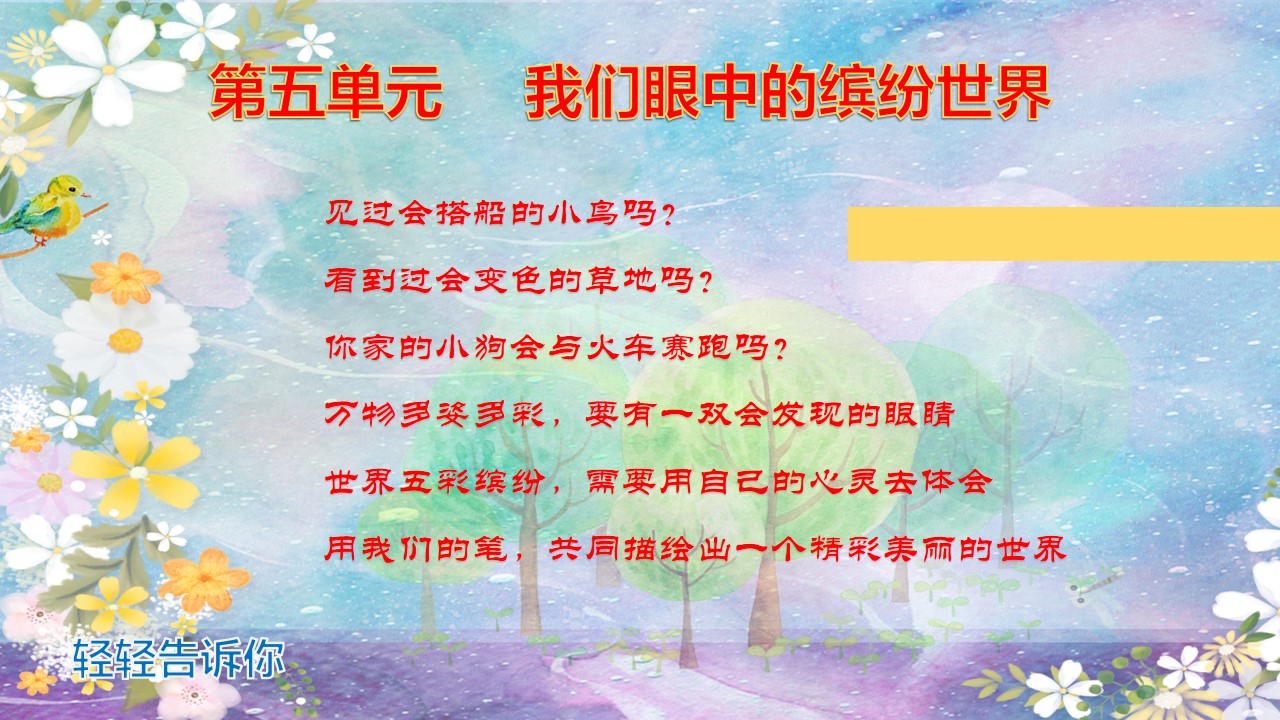 第五单元　我们眼中的缤纷世界

见过会搭船的小鸟吗？

看到过会变色的草地吗？

你家的小狗会与火车赛跑吗？

万物多姿多彩，要有一双会发现的眼睛

世界五彩缤纷，需要用自己的心灵去体会

用我们的笔，共同描绘出一个精彩美丽的世界

轻轻告诉你